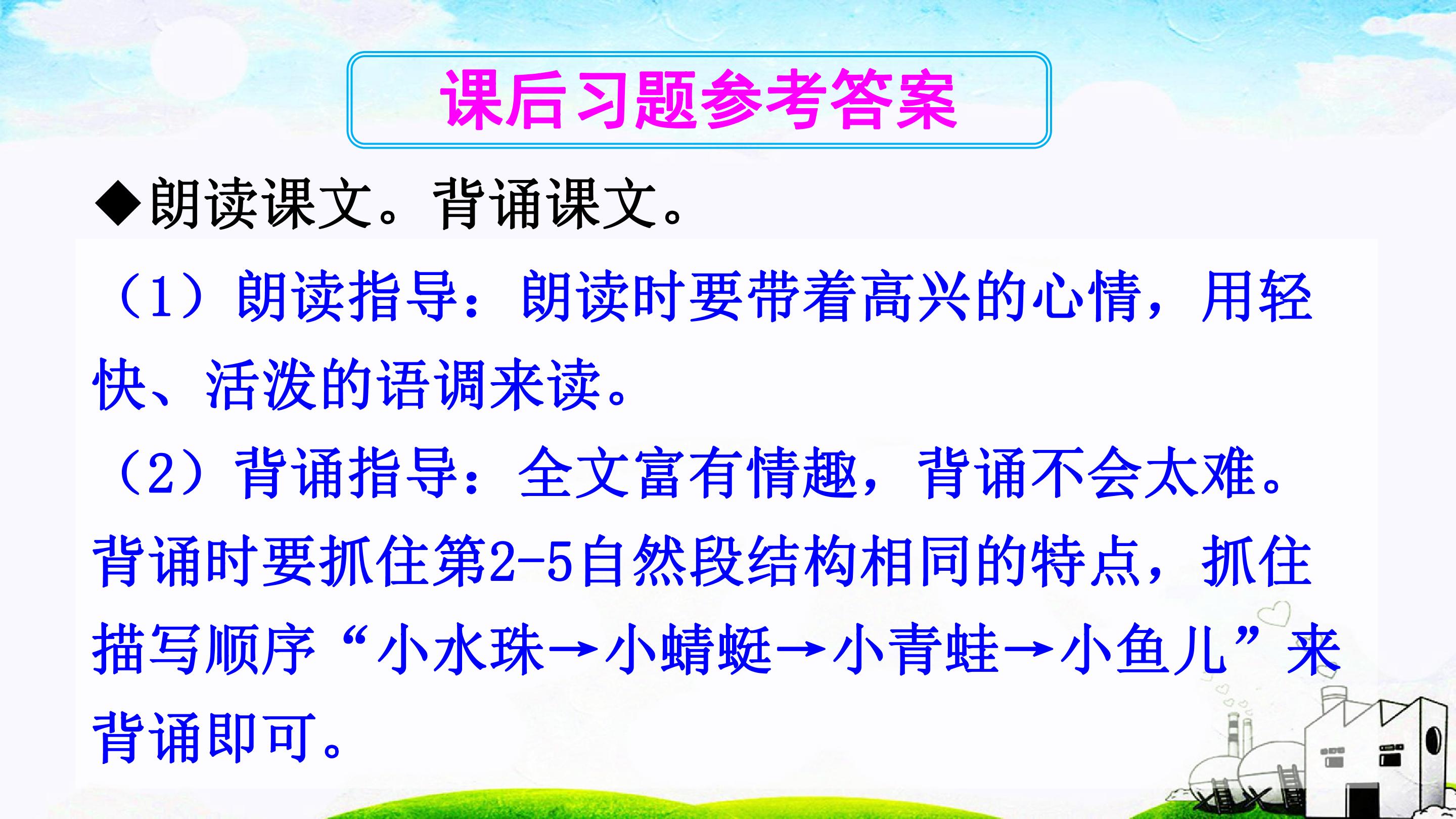 课后习题参考答案

◆朗读课文。背诵课文。

（1）朗读指导：朗读时要带着高兴的心情，用轻快、活泼的语调来读。

（2）背诵指导：全文富有情趣，背诵不会太难。背诵时要抓住第2-5自然段结构相同的特点，抓住描写顺序“小水珠→小蜻蜓→小青蛙→小鱼儿”来背诵即可。